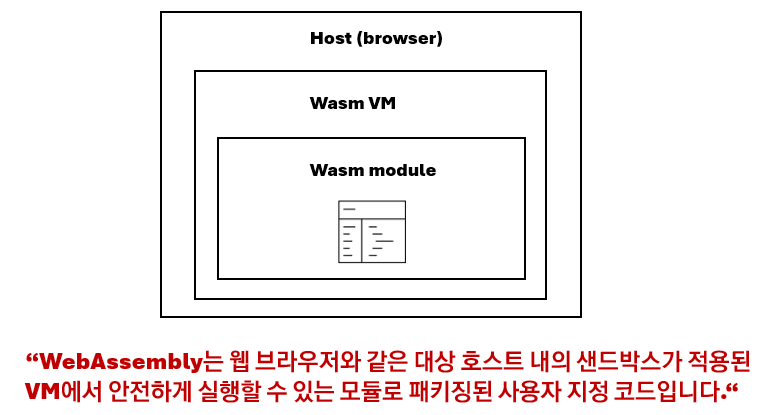 Host (browser)

Wasm VM

Wasm module

“WebAssembly는 웹 브라우저와 같은 대상 호스트 내의 샌드박스가 적용된 VM에서 안전하게 실행할 수 있는 모듈로 패키징된 사용자 지정 코드입니다.“